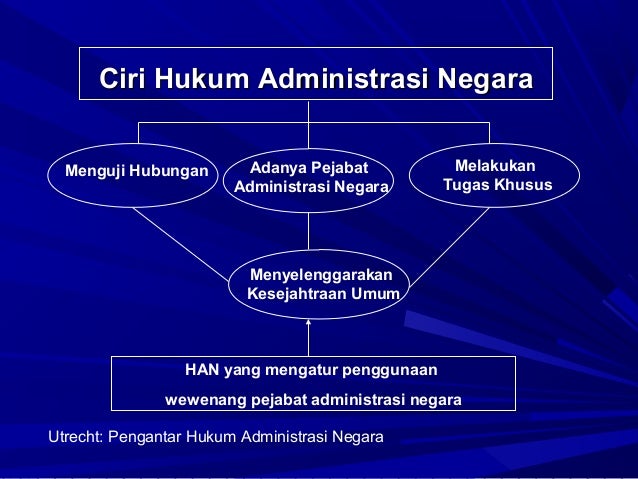 Ciri Hukum Administrasi Negara

Menguji Hubungan

Adanya Pejabat Administrasi Negara

Melakukan Tugas Khusus

Menyelenggarakan Kesejahtraan Umum

HAN yang mengatur penggunaan wewenang pejabat administrasi negara

Utrecht: Pengantar Hukum Administrasi Negara